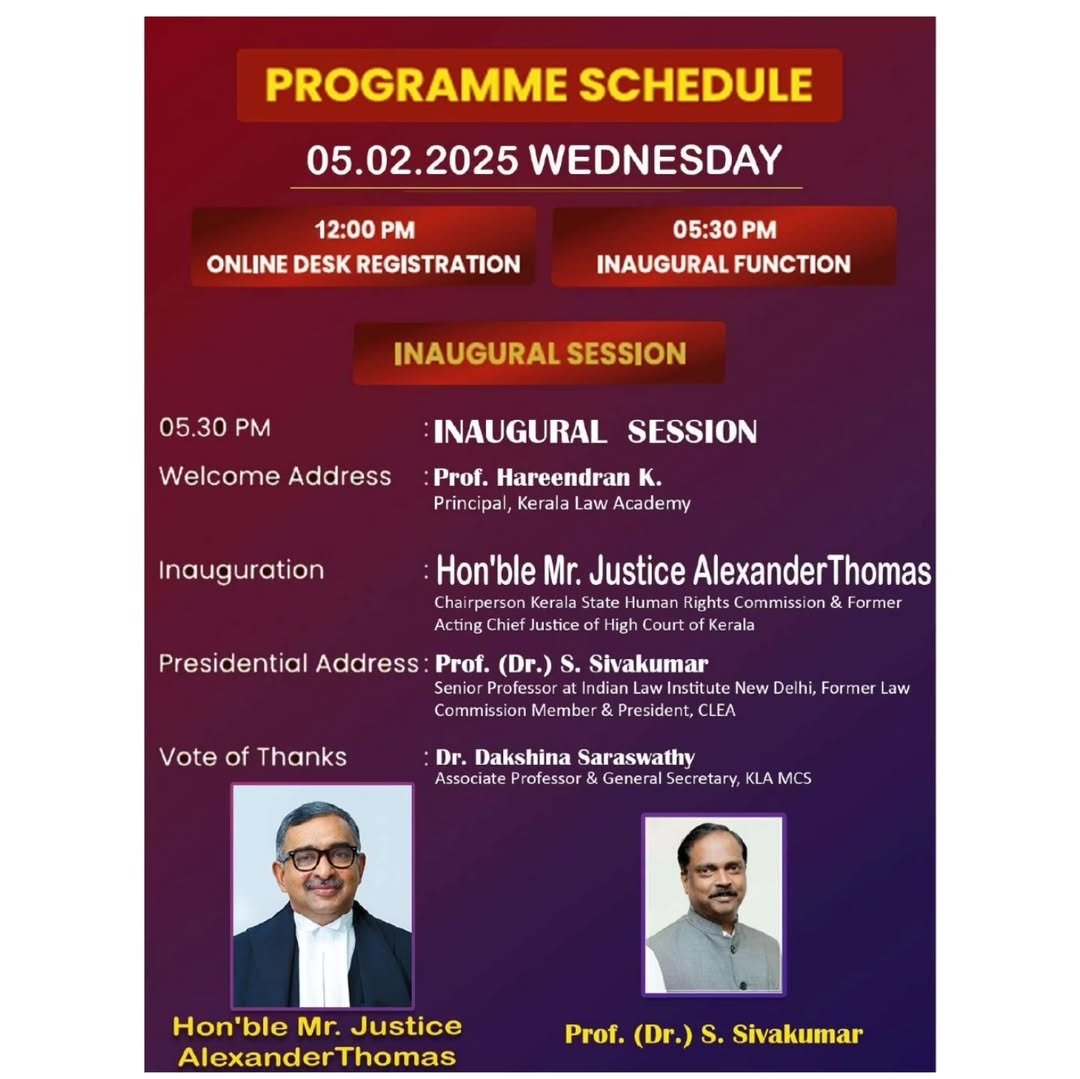 PROGRAMME SCHEDULE

05.02.2025 WEDNESDAY

12:00 PM
ONLINE DESK REGISTRATION

05:30 PM
INAUGURAL FUNCTION

INAUGURAL SESSION

05.30 PM : INAUGURAL SESSION

Welcome Address : Prof. Hareendran K.
Principal, Kerala Law Academy

Inauguration : Hon'ble Mr. Justice AlexanderThomas
Chairperson Kerala State Human Rights Commission & Former Acting Chief Justice of High Court of Kerala

Presidential Address : Prof. (Dr.) S. Sivakumar
Senior Professor at Indian Law Institute New Delhi, Former Law Commission Member & President, CLEA

Vote of Thanks : Dr. Dakshina Saraswathy
Associate Professor & General Secretary, KLA MCS

Hon'ble Mr. Justice AlexanderThomas

Prof. (Dr.) S. Sivakumar